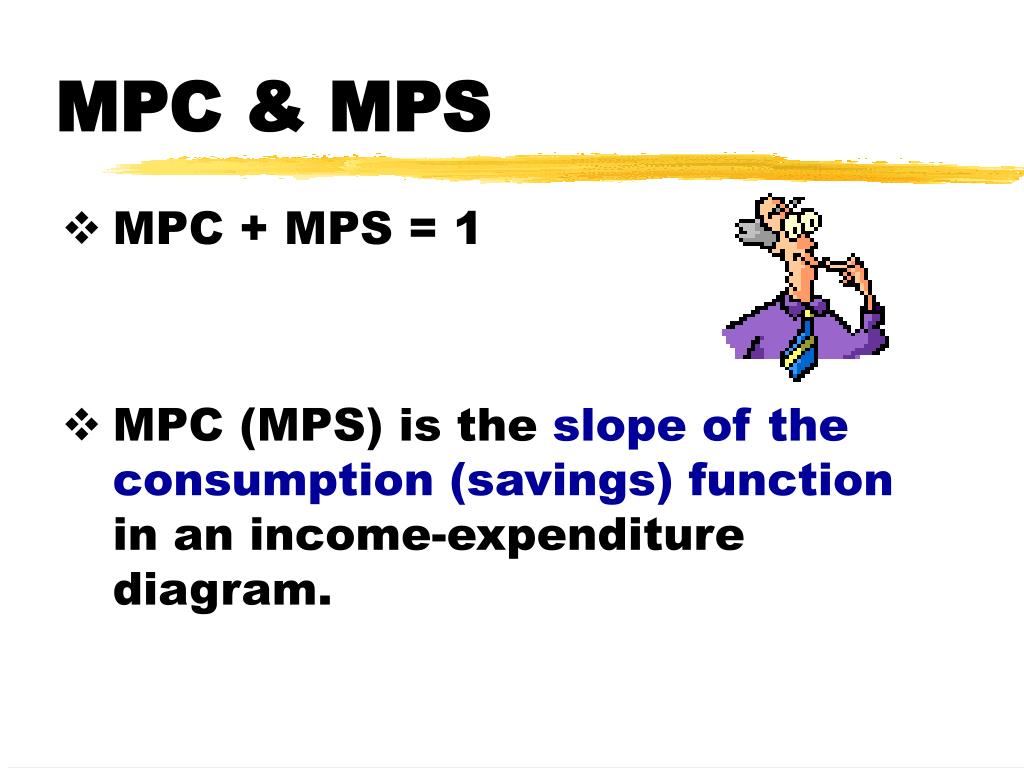 MPC & MPS

❖ MPC + MPS = 1

❖ MPC (MPS) is the slope of the consumption (savings) function in an income-expenditure diagram.